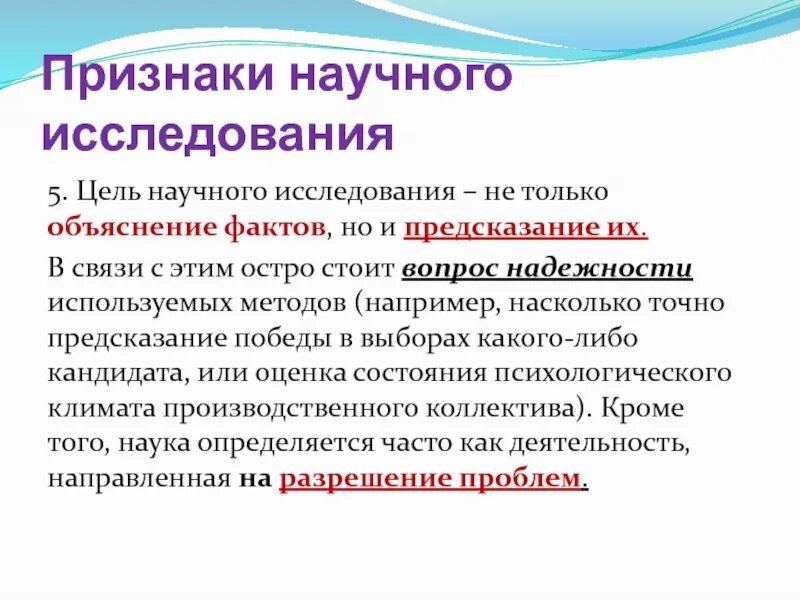 Признаки научного исследования

5. Цель научного исследования – не только объяснение фактов, но и предсказание их.

В связи с этим остро стоит вопрос надежности используемых методов (например, насколько точно предсказание победы в выборах какого-либо кандидата, или оценка состояния психологического климата производственного коллектива). Кроме того, наука определяется часто как деятельность, направленная на разрешение проблем.